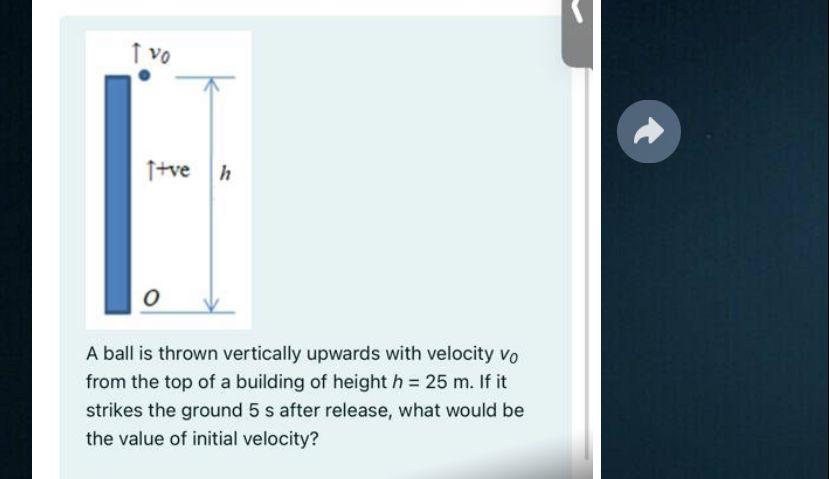 $\uparrow v_0$

$\uparrow$+ve

$h$

$O$

A ball is thrown vertically upwards with velocity $v_0$ from the top of a building of height $h = 25$ m. If it strikes the ground 5 s after release, what would be the value of initial velocity?